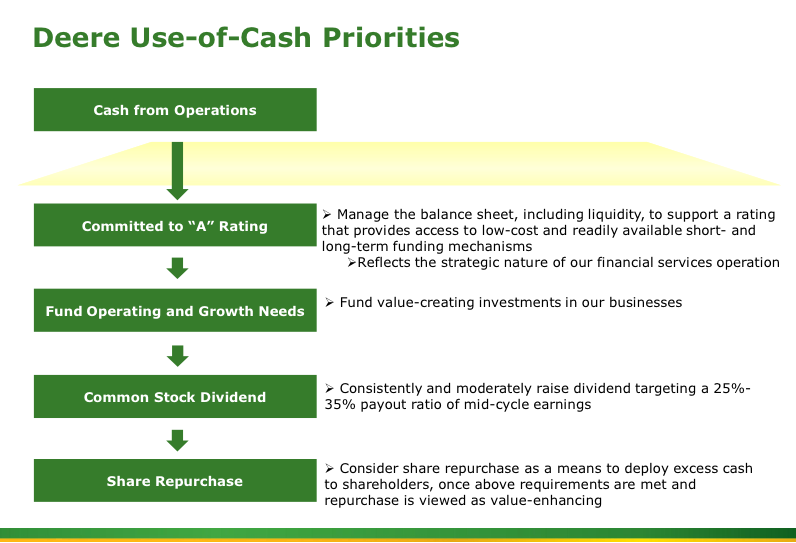 Deere Use-of-Cash Priorities

Cash from Operations

Committed to “A” Rating

➢ Manage the balance sheet, including liquidity, to support a rating that provides access to low-cost and readily available short- and long-term funding mechanisms

➢Reflects the strategic nature of our financial services operation

Fund Operating and Growth Needs

➢ Fund value-creating investments in our businesses

Common Stock Dividend

➢ Consistently and moderately raise dividend targeting a 25%-35% payout ratio of mid-cycle earnings

Share Repurchase

➢ Consider share repurchase as a means to deploy excess cash to shareholders, once above requirements are met and repurchase is viewed as value-enhancing